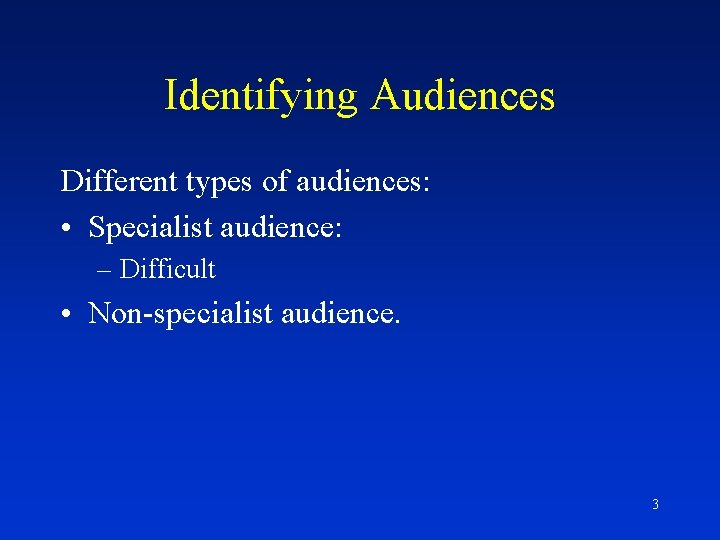 Identifying Audiences

Different types of audiences:

• Specialist audience:
– Difficult
• Non-specialist audience.

3